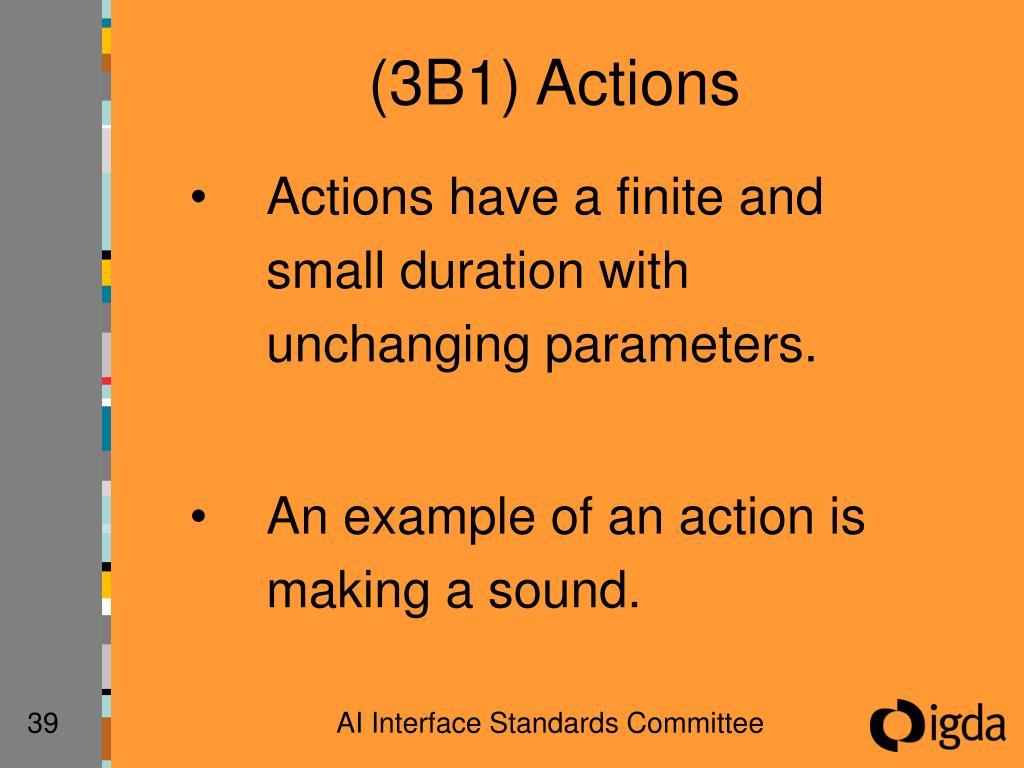 (3B1) Actions

• Actions have a finite and small duration with unchanging parameters.

• An example of an action is making a sound.

39

AI Interface Standards Committee

igda